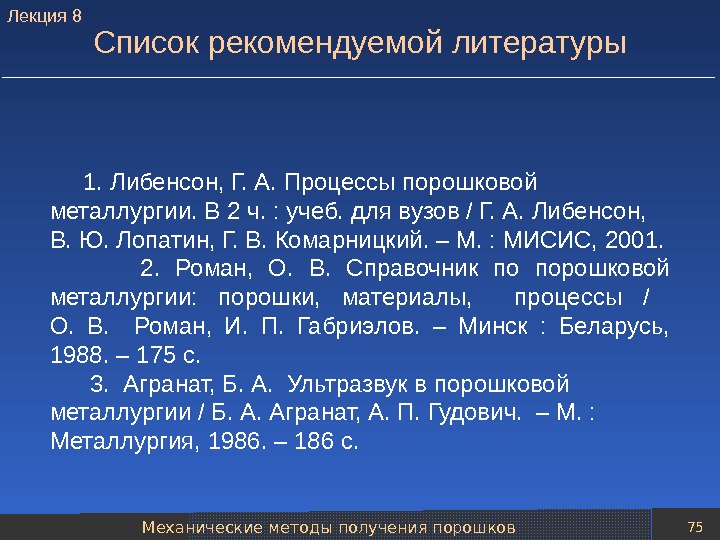 Лекция 8

Список рекомендуемой литературы

1. Либенсон, Г. А. Процессы порошковой металлургии. В 2 ч. : учеб. для вузов / Г. А. Либенсон, В. Ю. Лопатин, Г. В. Комарницкий. – М. : МИСИС, 2001.

2. Роман, О. В. Справочник по порошковой металлургии: порошки, материалы, процессы / О. В. Роман, И. П. Габриэлов. – Минск : Беларусь, 1988. – 175 с.

3. Агранат, Б. А. Ультразвук в порошковой металлургии / Б. А. Агранат, А. П. Гудович. – М. : Металлургия, 1986. – 186 с.

Механические методы получения порошков

75